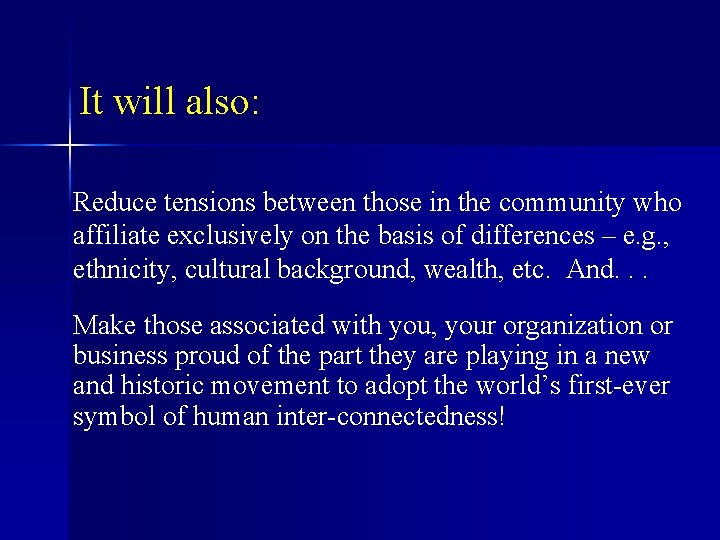 It will also:

Reduce tensions between those in the community who affiliate exclusively on the basis of differences – e.g., ethnicity, cultural background, wealth, etc. And. . .

Make those associated with you, your organization or business proud of the part they are playing in a new and historic movement to adopt the world’s first-ever symbol of human inter-connectedness!